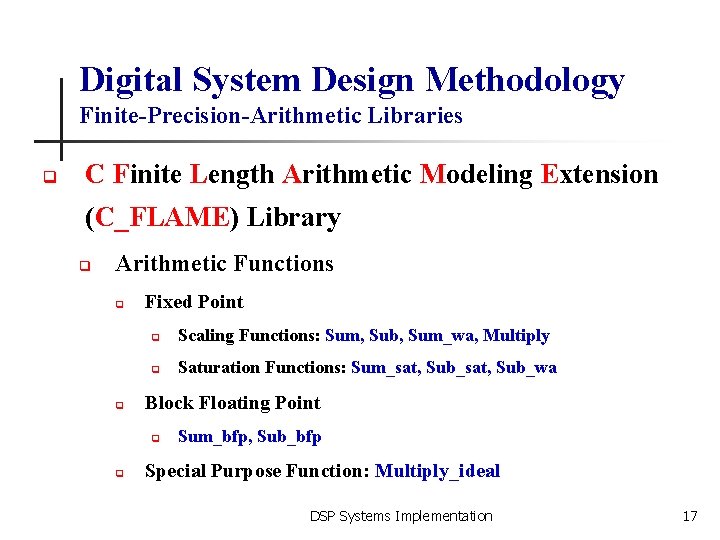 Digital System Design Methodology
Finite-Precision-Arithmetic Libraries

C Finite Length Arithmetic Modeling Extension (C_FLAME) Library

Arithmetic Functions

Fixed Point

Scaling Functions: Sum, Sub, Sum_wa, Multiply

Saturation Functions: Sum_sat, Sub_sat, Sub_wa

Block Floating Point

Sum_bfp, Sub_bfp

Special Purpose Function: Multiply_ideal

DSP Systems Implementation

17